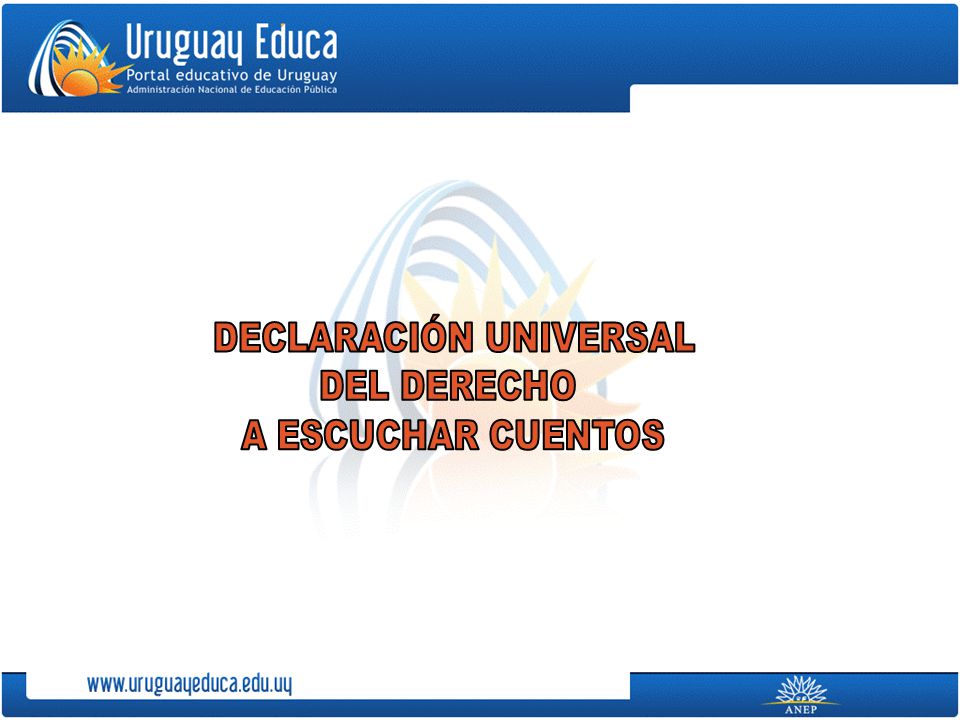 Uruguay Educa
Portal educativo de Uruguay
Administración Nacional de Educación Pública

DECLARACIÓN UNIVERSAL
DEL DERECHO
A ESCUCHAR CUENTOS

www.uruguayeduca.edu.uy

ANEP